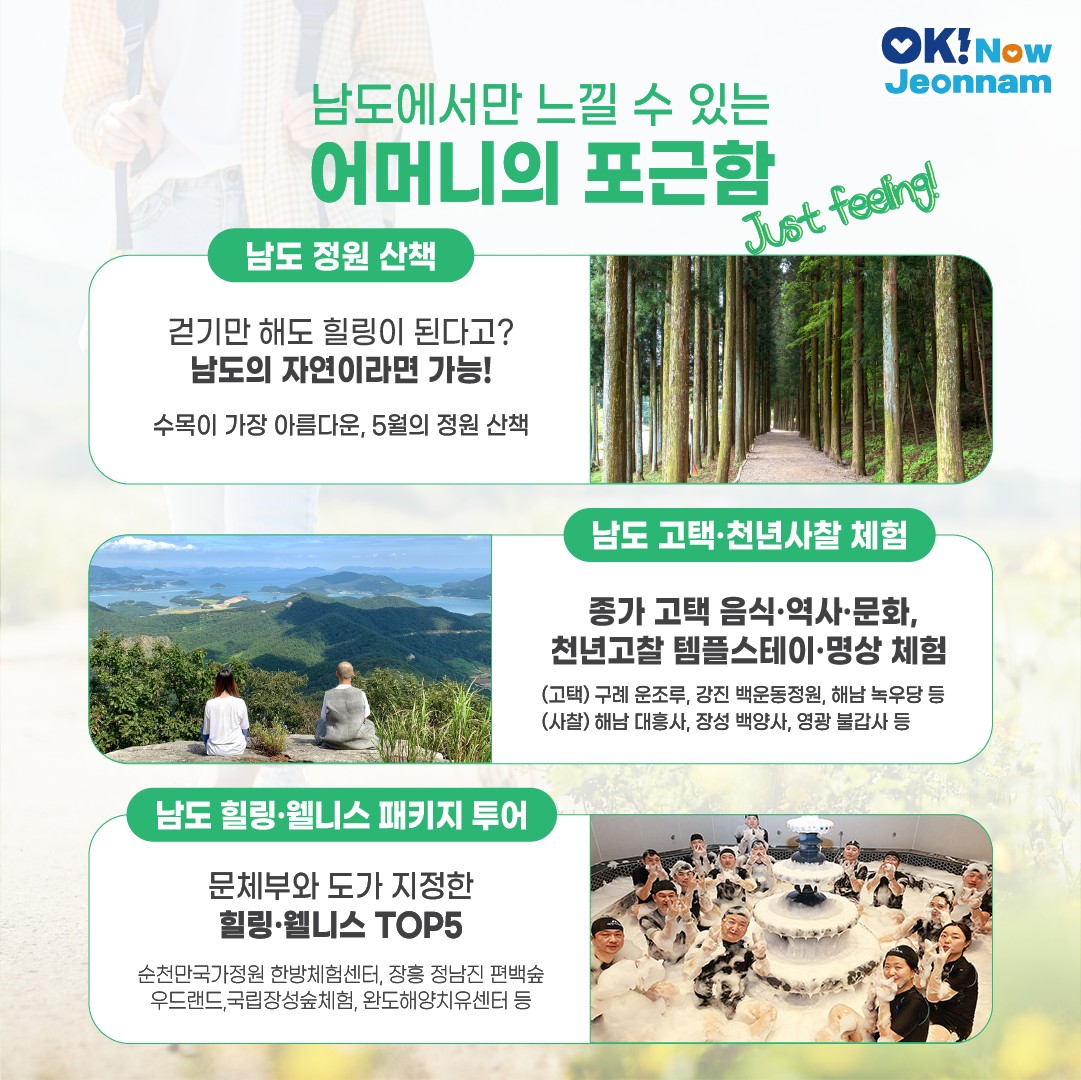 OK! Now Jeonnam

남도에서만 느낄 수 있는
어머니의 포근함
Just feeling!

남도 정원 산책

걷기만 해도 힐링이 된다고?
남도의 자연이라면 가능!

수목이 가장 아름다운, 5월의 정원 산책

남도 고택·천년사찰 체험

종가 고택 음식·역사·문화,
천년고찰 템플스테이·명상 체험

(고택) 구례 운조루, 강진 백운동정원, 해남 녹우당 등
(사찰) 해남 대흥사, 장성 백양사, 영광 불갑사 등

남도 힐링·웰니스 패키지 투어

문체부와 도가 지정한
힐링·웰니스 TOP5

순천만국가정원 한방체험센터, 장흥 정남진 편백숲 우드랜드,국립장성숲체험, 완도해양치유센터 등